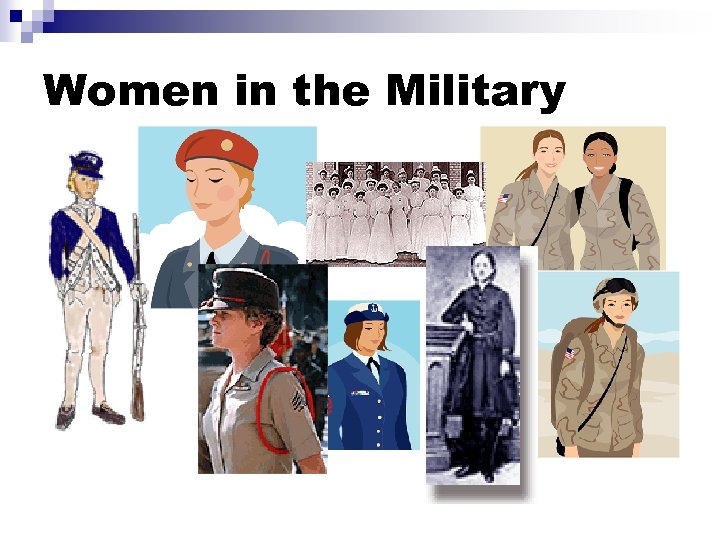 Women in the Military